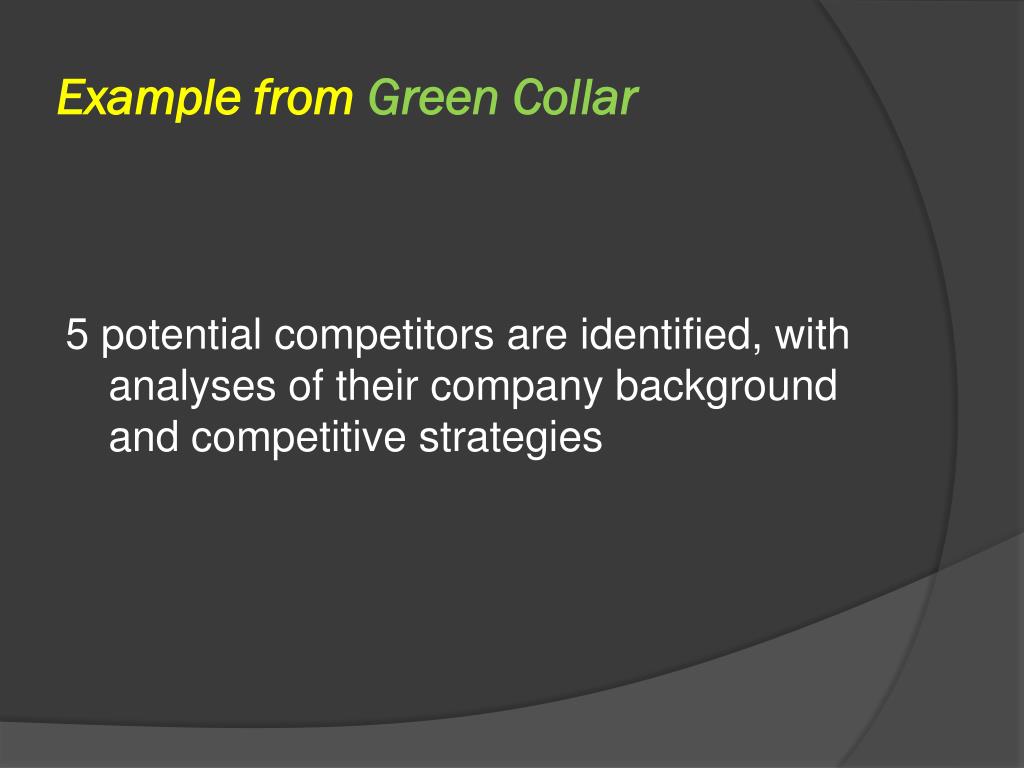 Example from Green Collar

5 potential competitors are identified, with analyses of their company background and competitive strategies